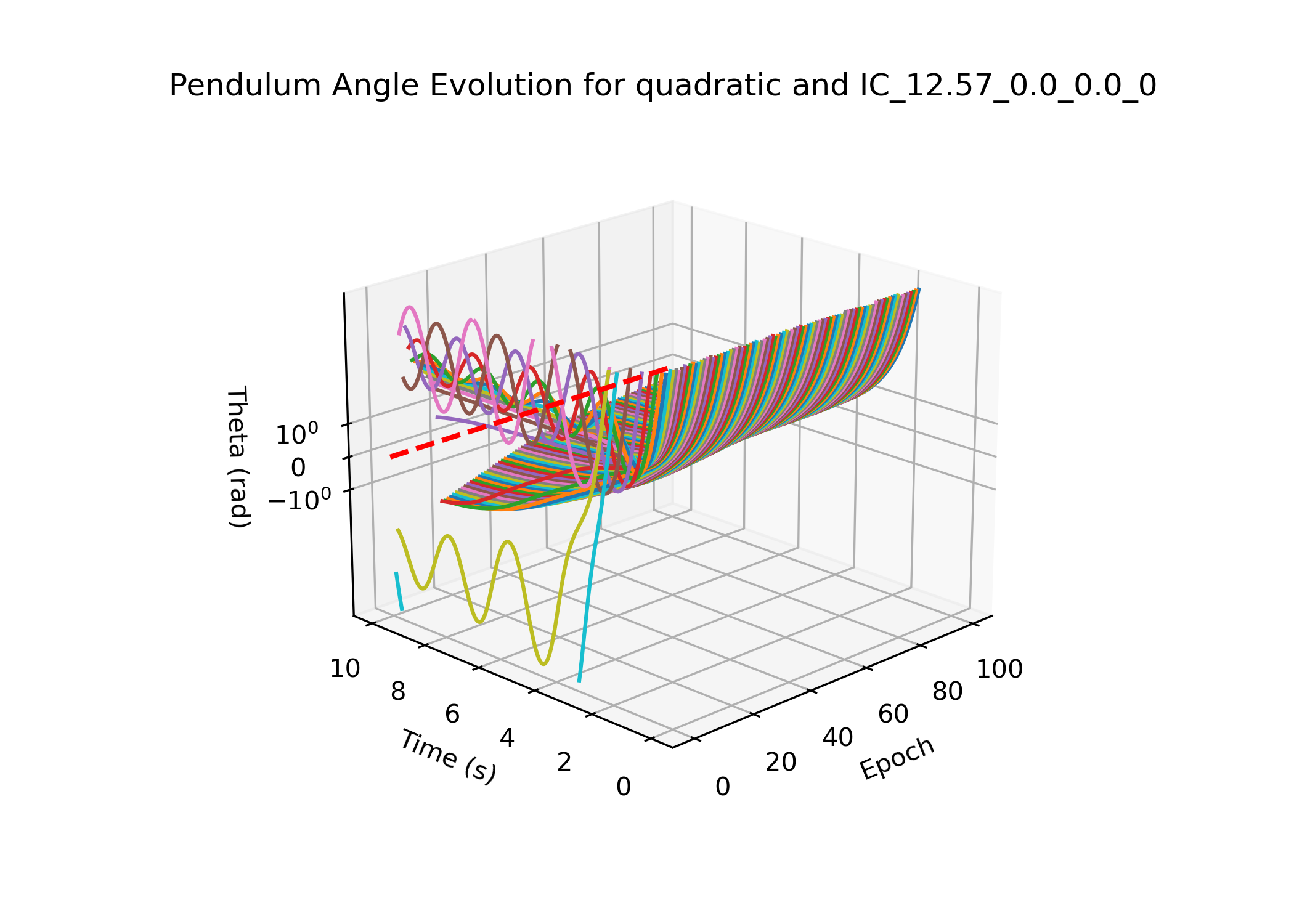 Pendulum Angle Evolution for quadratic and IC_12.57_0.0_0.0_0

Theta (rad)

$10^0$
0
$-10^0$

10
8
6
4
2
0
Time (s)

0
20
40
60
80
100
Epoch